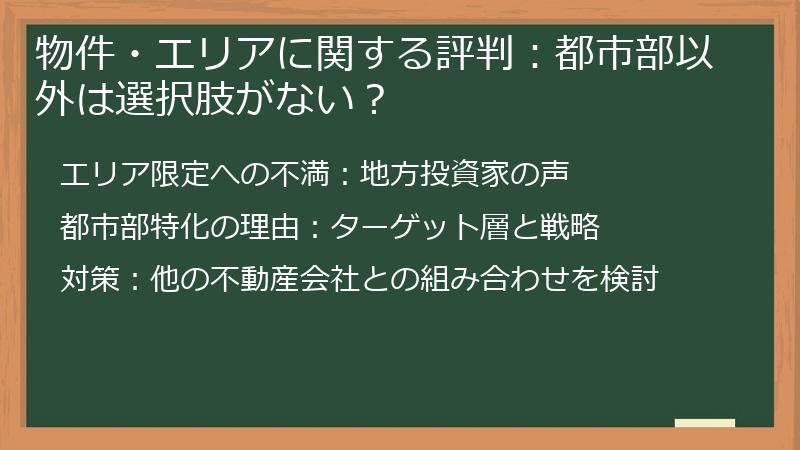 物件・エリアに関する評判：都市部以外は選択肢がない？

エリア限定への不満：地方投資家の声

都市部特化の理由：ターゲット層と戦略

対策：他の不動産会社との組み合わせを検討